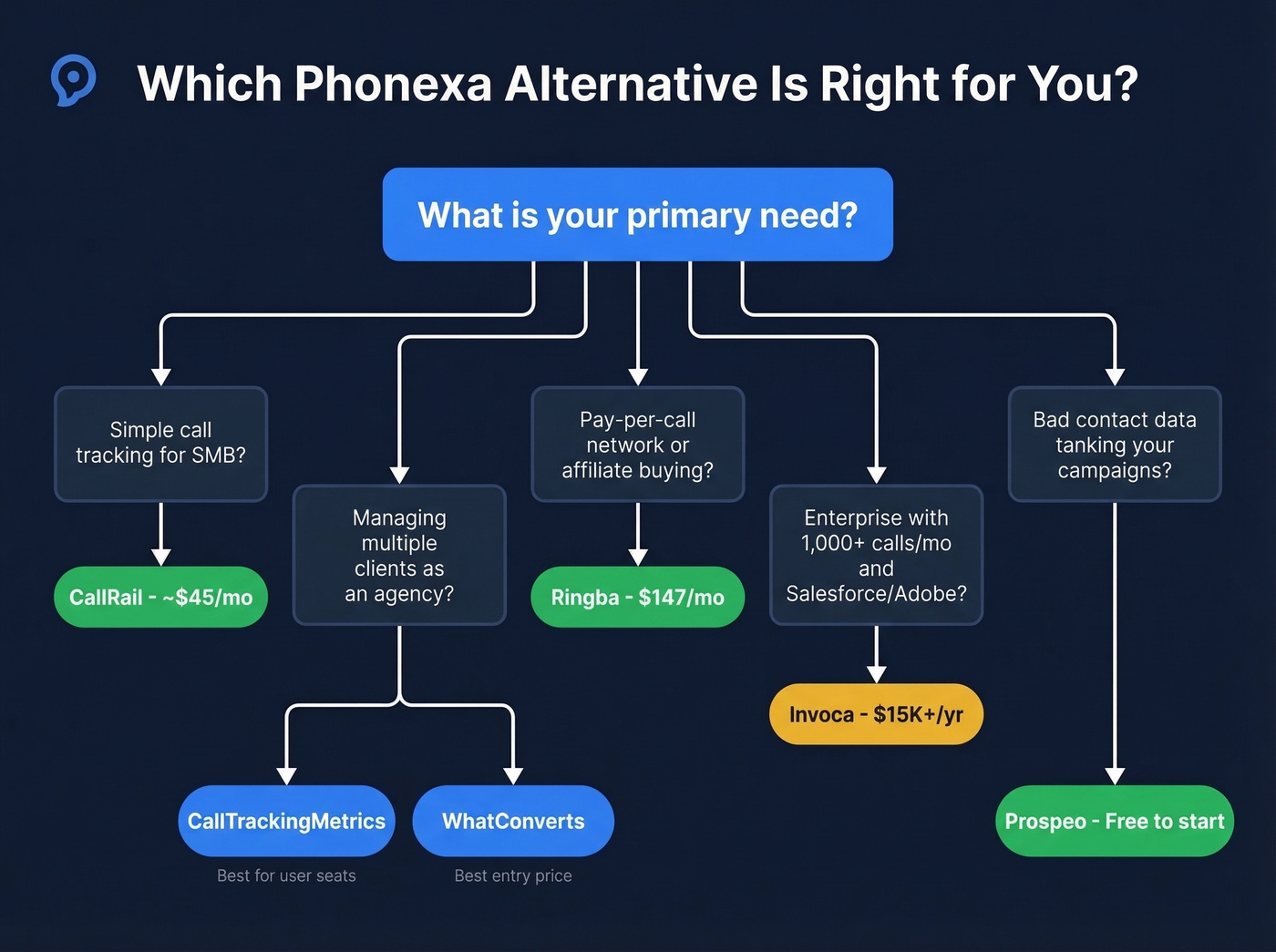 Which Phonexa Alternative Is Right for You?

What is your primary need?

Simple call tracking for SMB?

CallRail - ~$45/mo

Managing multiple clients as an agency?

CallTrackingMetrics

Best for user seats

WhatConverts

Best entry price

Pay-per-call network or affiliate buying?

Ringba - $147/mo

Enterprise with 1,000+ calls/mo and Salesforce/Adobe?

Invoca - $15K+/yr

Bad contact data tanking your campaigns?

Prospeo - Free to start